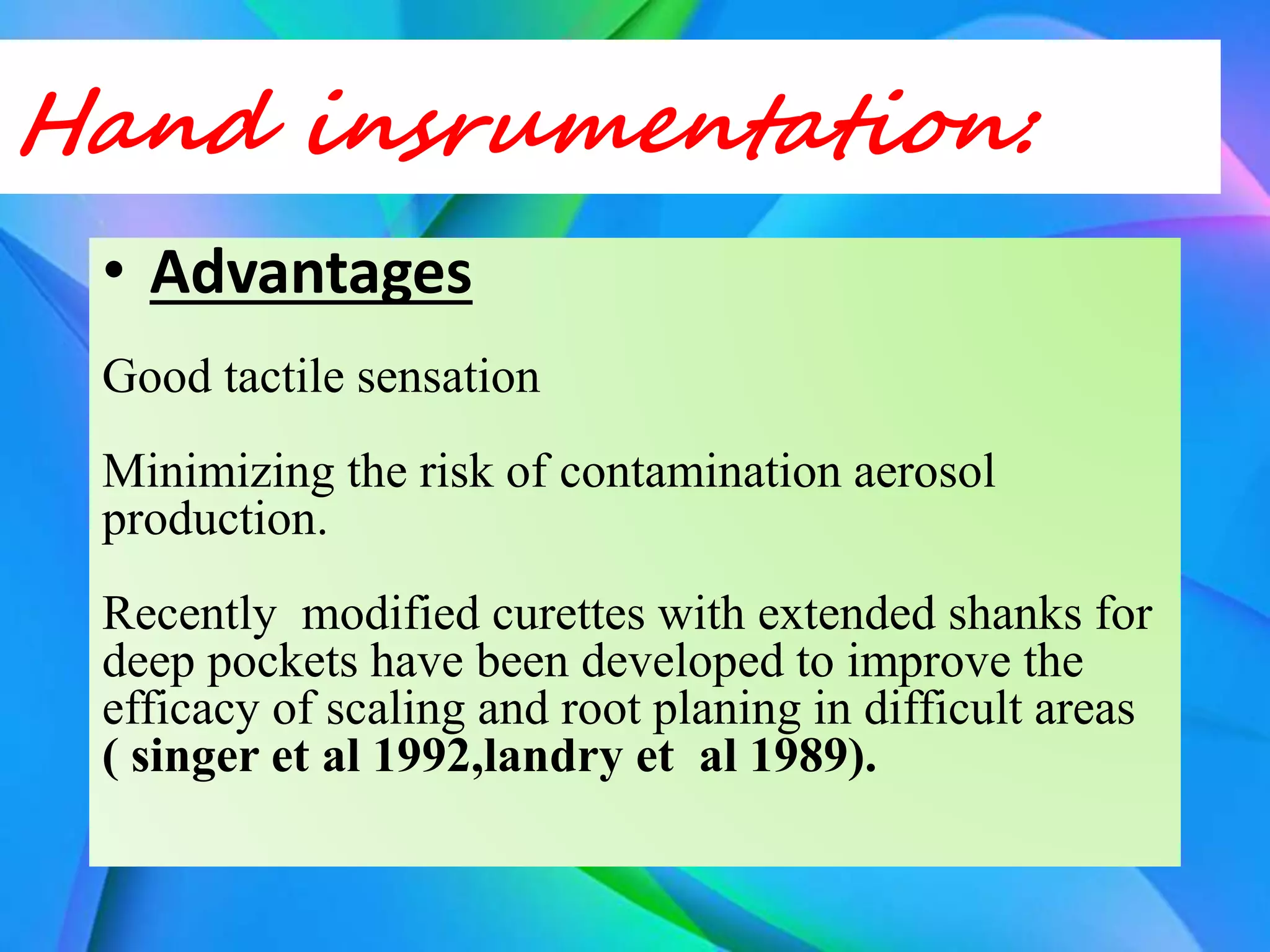 Hand insrumentation:

• Advantages

Good tactile sensation

Minimizing the risk of contamination aerosol production.

Recently modified curettes with extended shanks for deep pockets have been developed to improve the efficacy of scaling and root planing in difficult areas ( singer et al 1992,landry et al 1989).